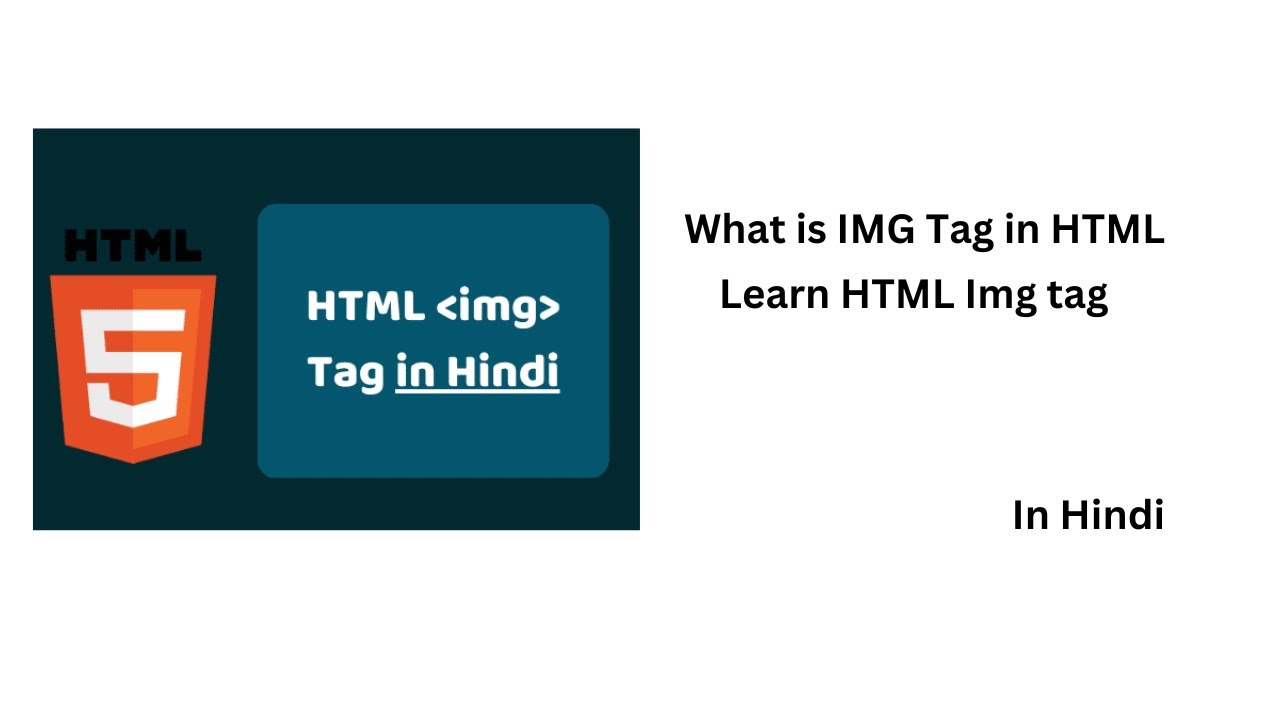 HTML
5

HTML <img>
Tag in Hindi

What is IMG Tag in HTML
Learn HTML Img tag

In Hindi